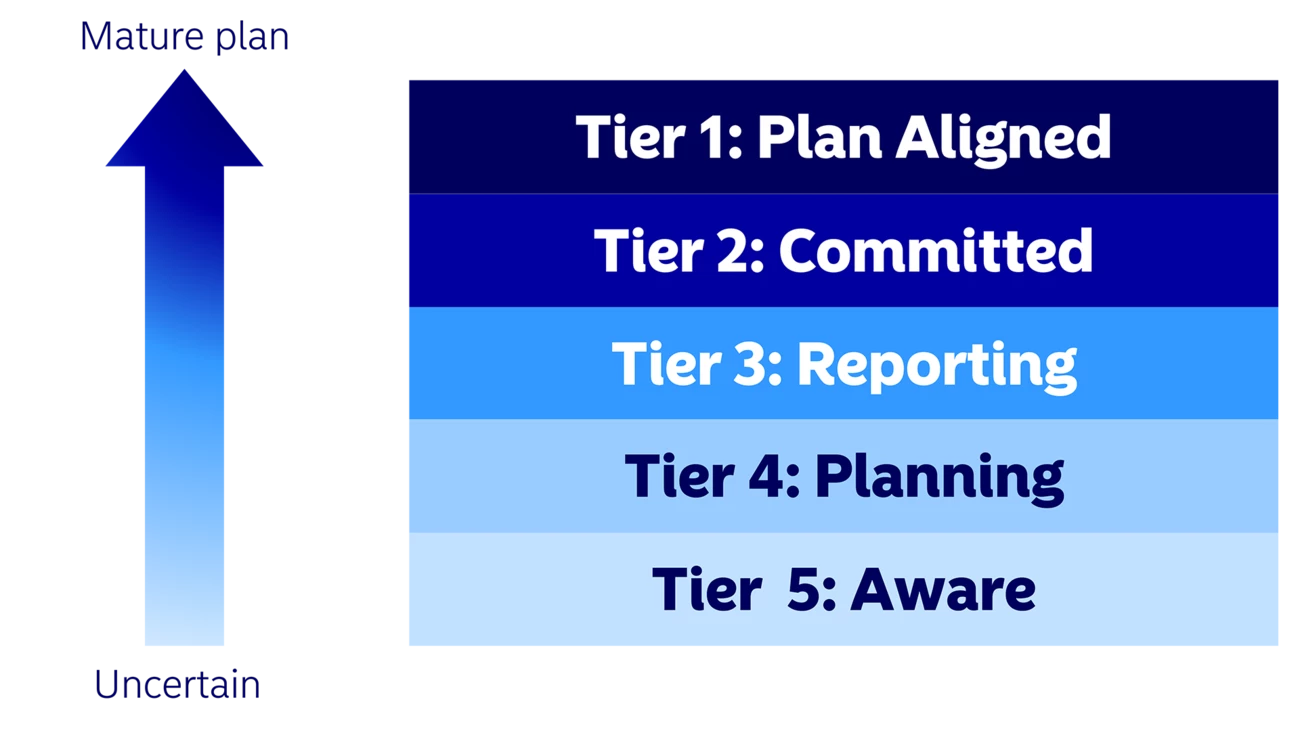 Mature plan

Uncertain

Tier 1: Plan Aligned

Tier 2: Committed

Tier 3: Reporting

Tier 4: Planning

Tier 5: Aware